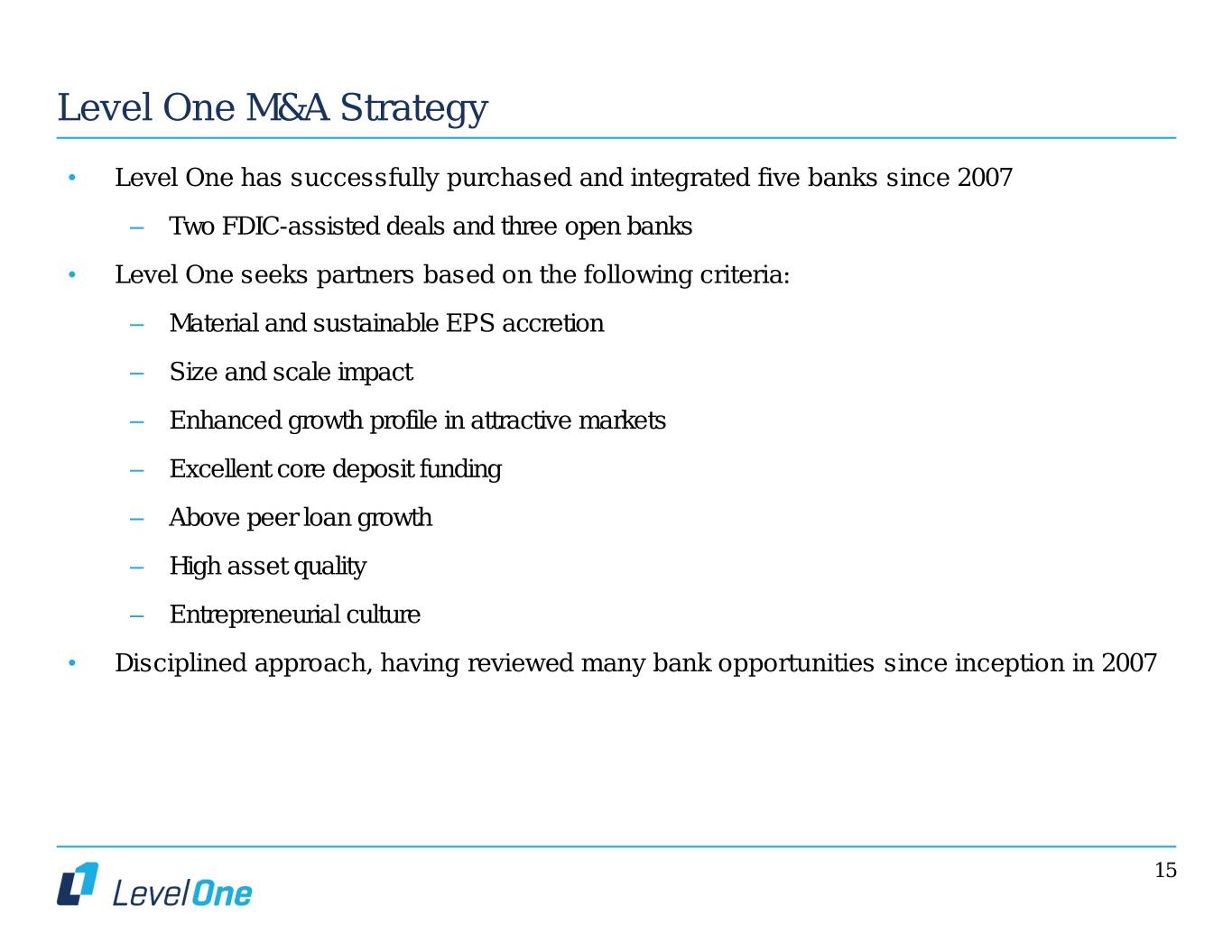 Level One M&A Strategy

• Level One has successfully purchased and integrated five banks since 2007

– Two FDIC-assisted deals and three open banks

• Level One seeks partners based on the following criteria:

– Material and sustainable EPS accretion

– Size and scale impact

– Enhanced growth profile in attractive markets

– Excellent core deposit funding

– Above peer loan growth

– High asset quality

– Entrepreneurial culture

• Disciplined approach, having reviewed many bank opportunities since inception in 2007

LevelOne

15